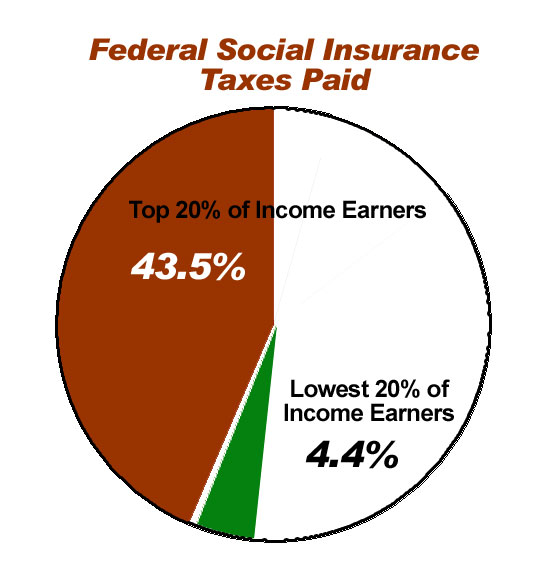 Federal Social Insurance Taxes Paid

Top 20% of Income Earners

43.5%

Lowest 20% of Income Earners

4.4%